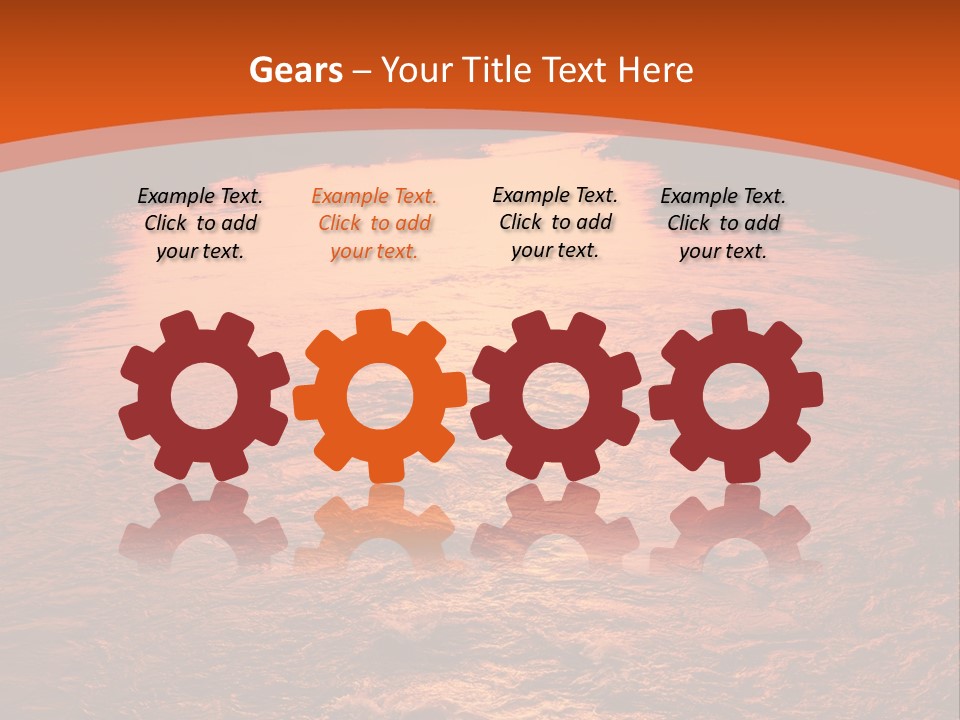 Gears – Your Title Text Here

Example Text. Click to add your text.

Example Text. Click to add your text.

Example Text. Click to add your text.

Example Text. Click to add your text.